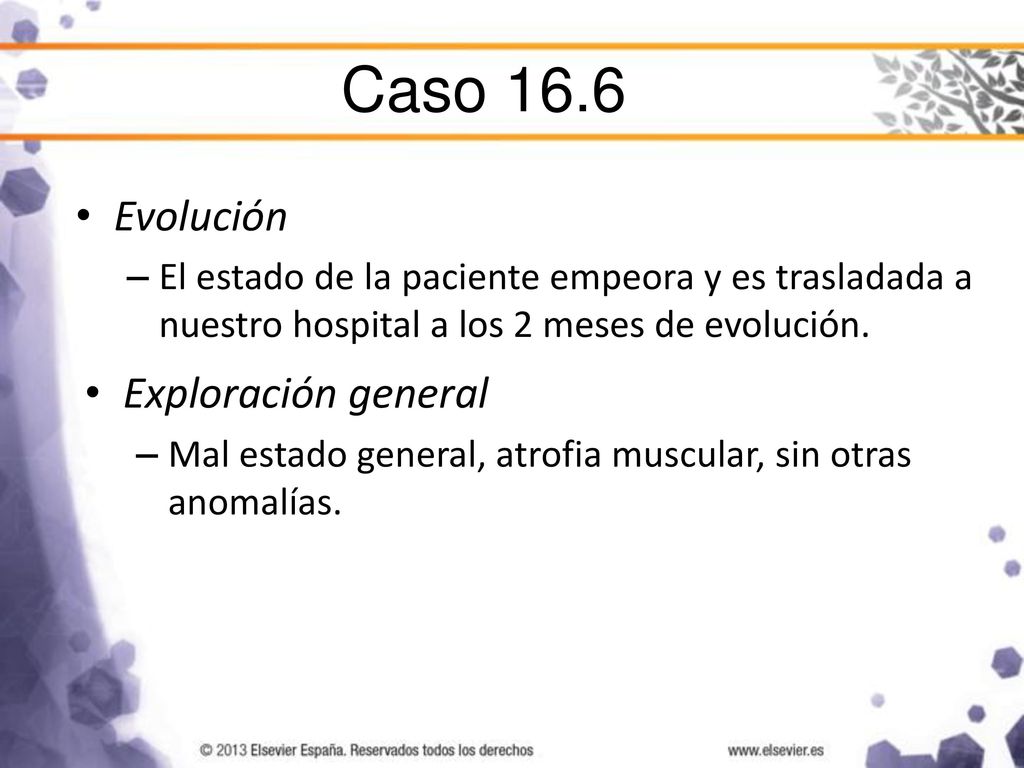 Caso 16.6

• Evolución

– El estado de la paciente empeora y es trasladada a nuestro hospital a los 2 meses de evolución.

• Exploración general

– Mal estado general, atrofia muscular, sin otras anomalías.

© 2013 Elsevier España. Reservados todos los derechos

www.elsevier.es